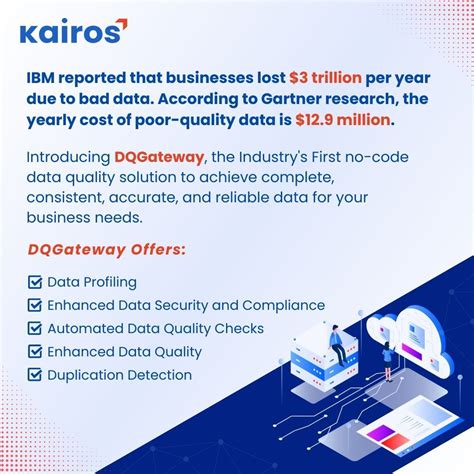 kairos

IBM reported that businesses lost \$3 trillion per year due to bad data. According to Gartner research, the yearly cost of poor-quality data is \$12.9 million.

Introducing DQGateway, the Industry's First no-code data quality solution to achieve complete, consistent, accurate, and reliable data for your business needs.

DQGateway Offers:

Data Profiling
Enhanced Data Security and Compliance
Automated Data Quality Checks
Enhanced Data Quality
Duplication Detection